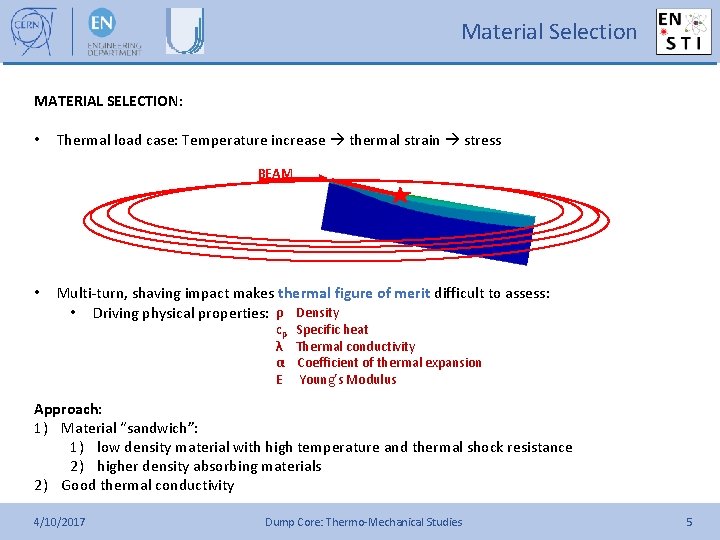 CERN

EN
ENGINEERING DEPARTMENT

Material Selection

EN
STI

MATERIAL SELECTION:

• Thermal load case: Temperature increase → thermal strain → stress

BEAM

• Multi-turn, shaving impact makes thermal figure of merit difficult to assess:
  • Driving physical properties: $\rho$ Density
$c_p$ Specific heat
$\lambda$ Thermal conductivity
$\alpha$ Coefficient of thermal expansion
E Young's Modulus

Approach:
1) Material "sandwich":
  1) low density material with high temperature and thermal shock resistance
  2) higher density absorbing materials
2) Good thermal conductivity

4/10/2017

Dump Core: Thermo-Mechanical Studies

5